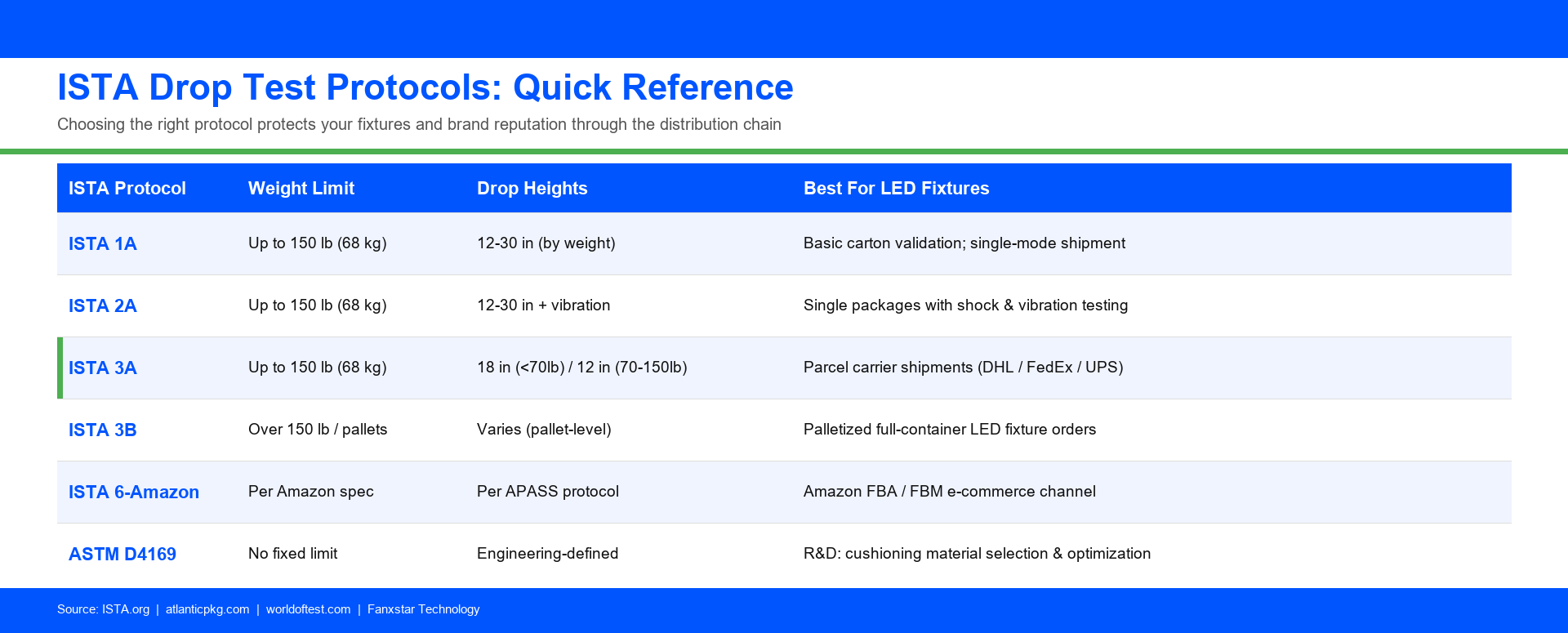 ISTA Drop Test Protocols: Quick Reference

Choosing the right protocol protects your fixtures and brand reputation through the distribution chain

| ISTA Protocol | Weight Limit | Drop Heights | Best For LED Fixtures |
|---|---|---|---|
| ISTA 1A | Up to 150 lb (68 kg) | 12-30 in (by weight) | Basic carton validation; single-mode shipment |
| ISTA 2A | Up to 150 lb (68 kg) | 12-30 in + vibration | Single packages with shock & vibration testing |
| ISTA 3A | Up to 150 lb (68 kg) | 18 in (<70lb) / 12 in (70-150lb) | Parcel carrier shipments (DHL / FedEx / UPS) |
| ISTA 3B | Over 150 lb / pallets | Varies (pallet-level) | Palletized full-container LED fixture orders |
| ISTA 6-Amazon | Per Amazon spec | Per APASS protocol | Amazon FBA / FBM e-commerce channel |
| ASTM D4169 | No fixed limit | Engineering-defined | R&D: cushioning material selection & optimization |

Source: ISTA.org | atlanticpkg.com | worldoftest.com | Fanxstar Technology